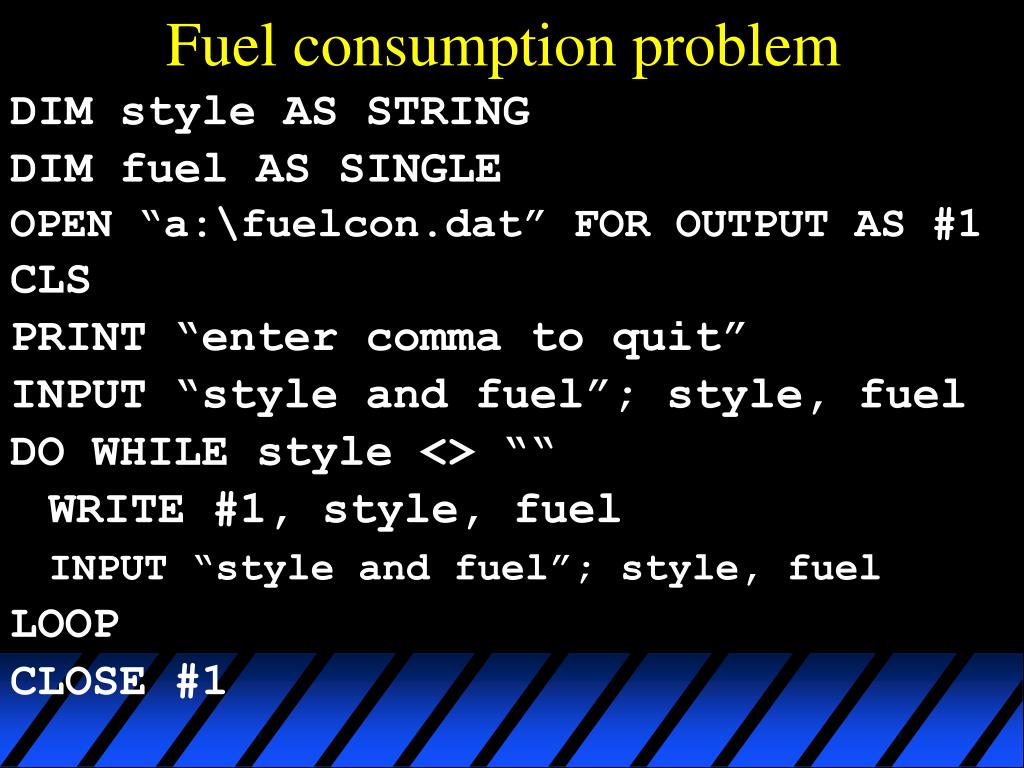 Fuel consumption problem

DIM style AS STRING
DIM fuel AS SINGLE
OPEN “a:\fuelcon.dat” FOR OUTPUT AS #1
CLS
PRINT “enter comma to quit”
INPUT “style and fuel”; style, fuel
DO WHILE style <> ““
WRITE #1, style, fuel
INPUT “style and fuel”; style, fuel
LOOP
CLOSE #1